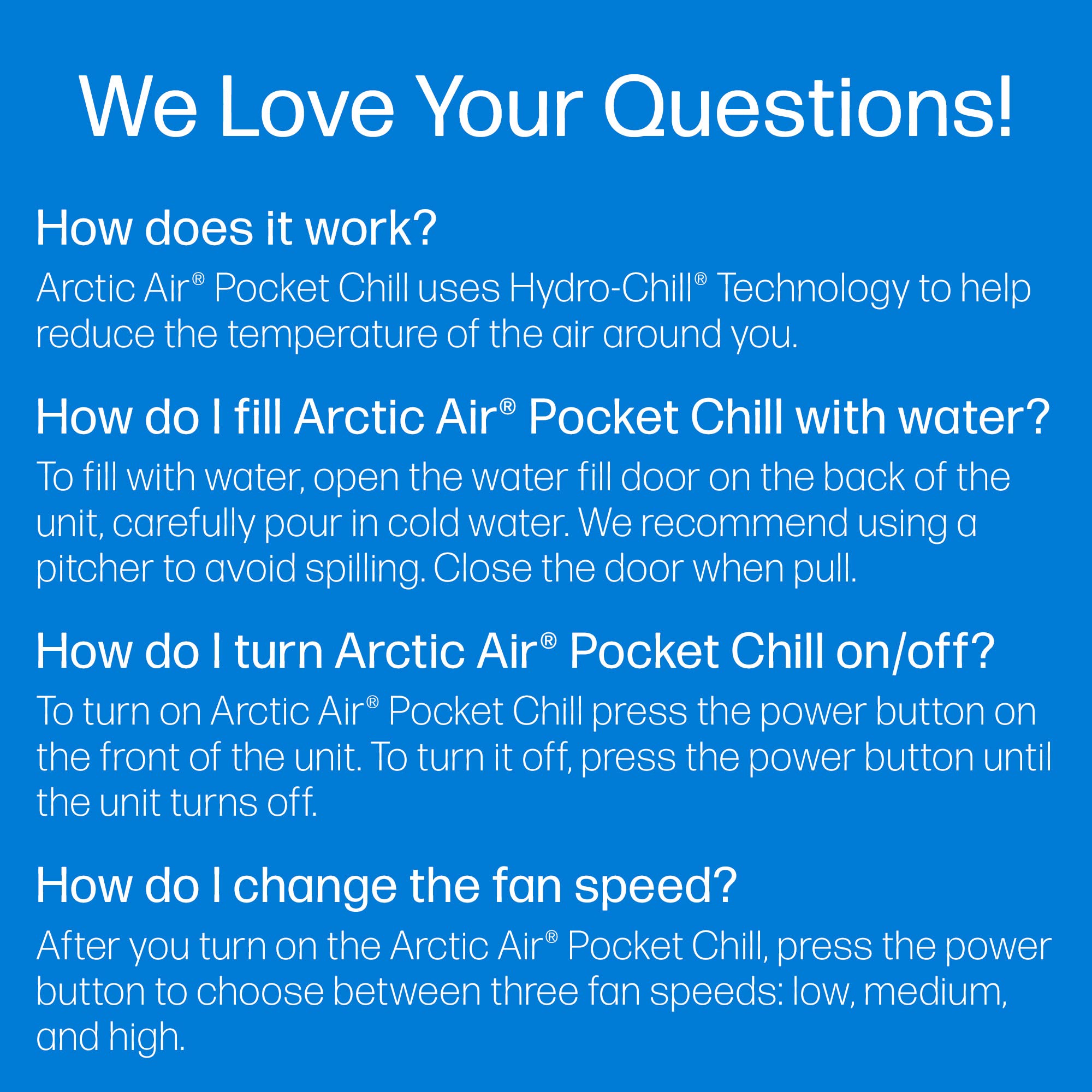 We Love Your Questions!

How does it work?

Arctic Air® Pocket Chill uses Hydro-Chill® Technology to help reduce the temperature of the air around you.

How do I fill Arctic Air® Pocket Chill with water?

To fill with water, open the water fill door on the back of the unit, carefully pour in cold water. We recommend using a pitcher to avoid spilling. Close the door when pull.

How do I turn Arctic Air® Pocket Chill on/off?

To turn on Arctic Air® Pocket Chill press the power button on the front of the unit. To turn it off, press the power button until the unit turns off.

How do I change the fan speed?

After you turn on the Arctic Air® Pocket Chill, press the power button to choose between three fan speeds: low, medium, and high.